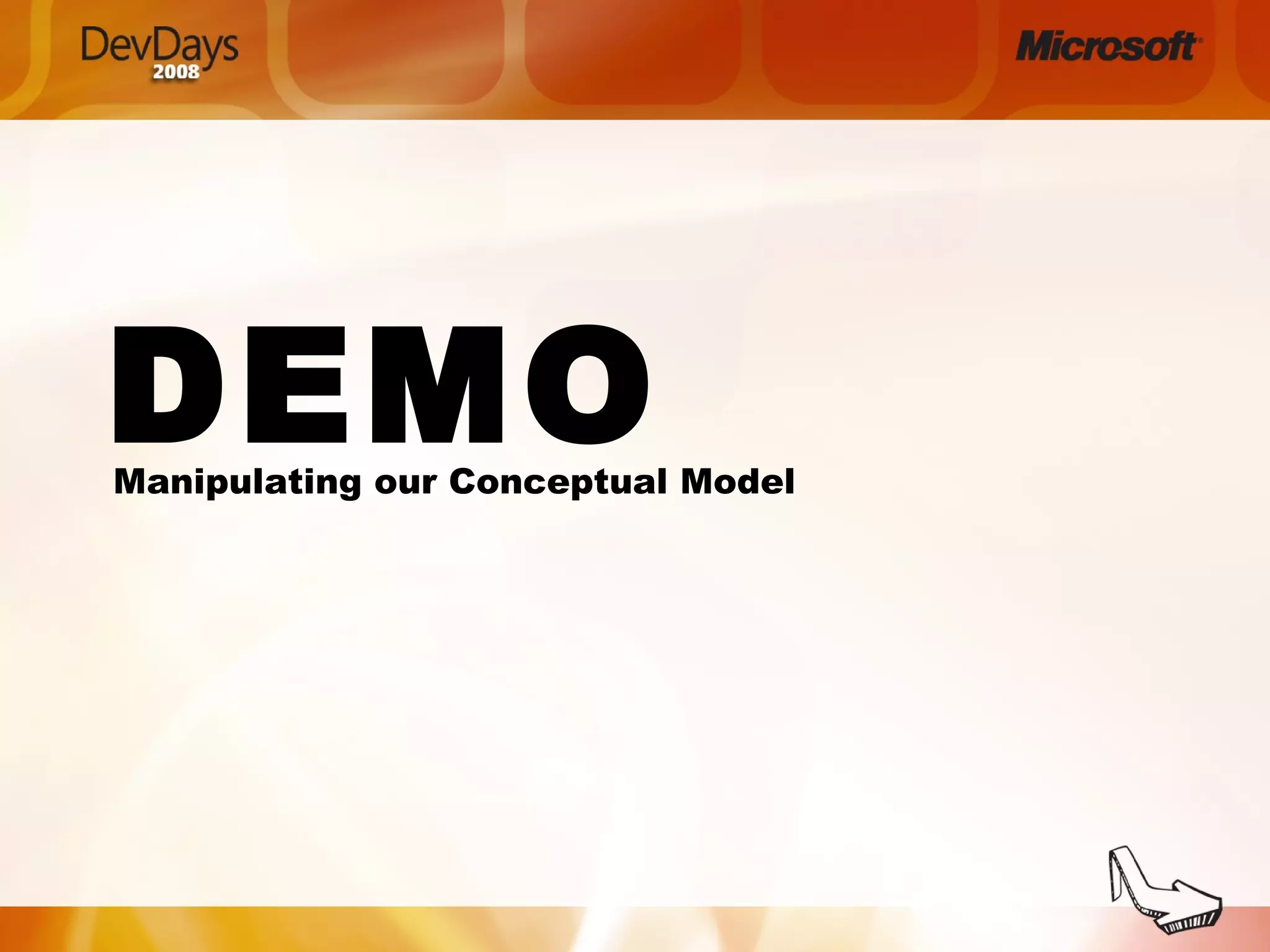 DevDays 2008

Microsoft

DEMO

Manipulating our Conceptual Model